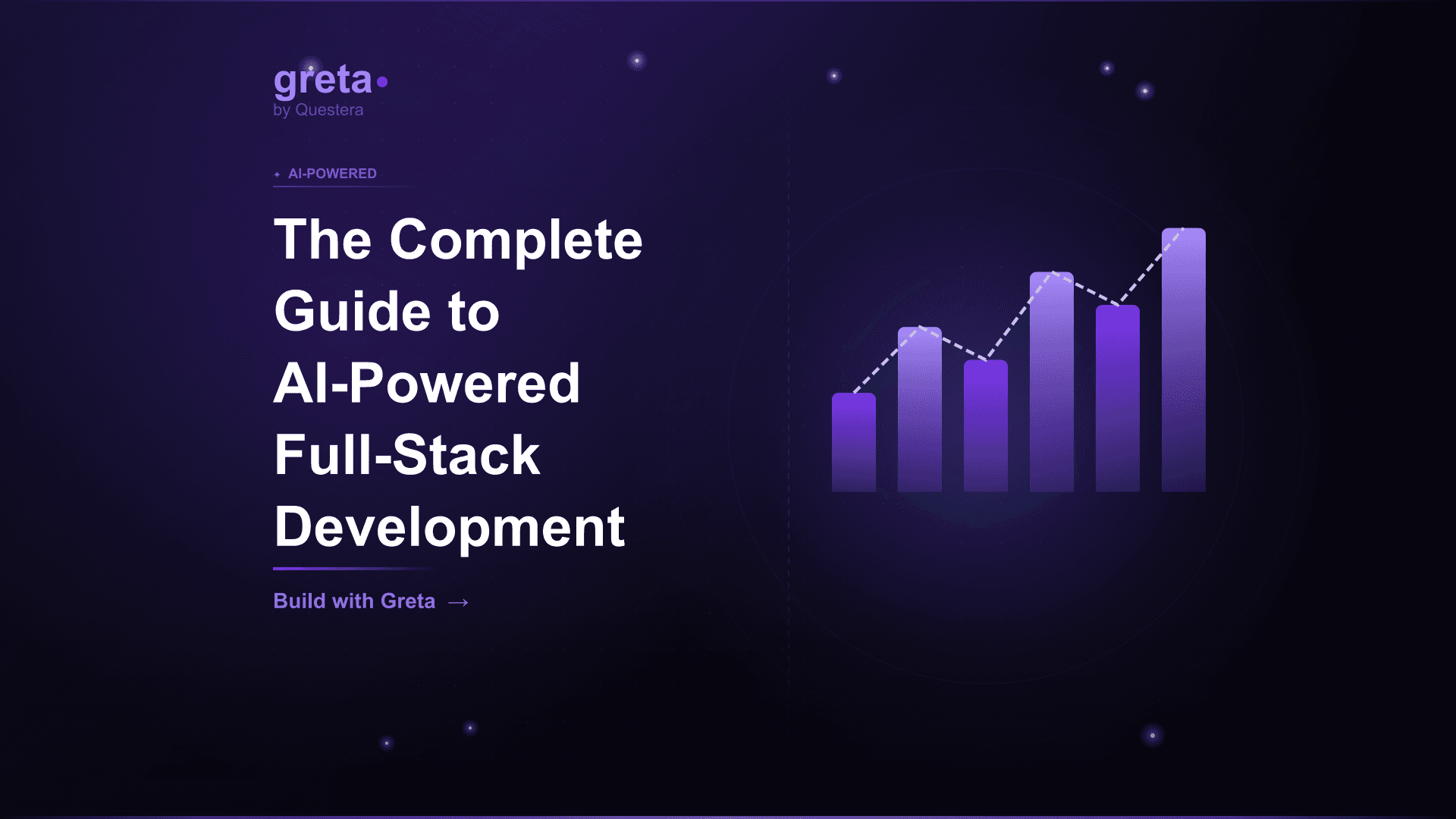 greta
by Questera

AI-POWERED

The Complete Guide to AI-Powered Full-Stack Development

Build with Greta →